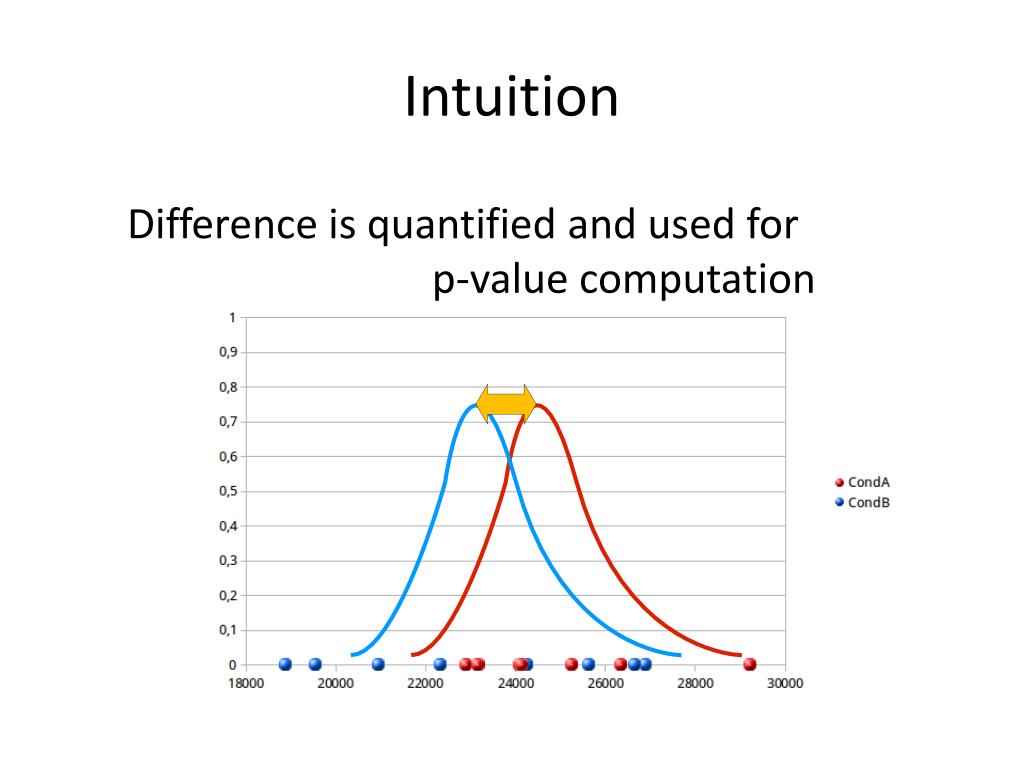 Intuition

Difference is quantified and used for p-value computation

1
0,9
0,8
0,7
0,6
0,5
0,4
0,3
0,2
0,1
0
18000 20000 22000 24000 26000 28000 30000

CondA
CondB